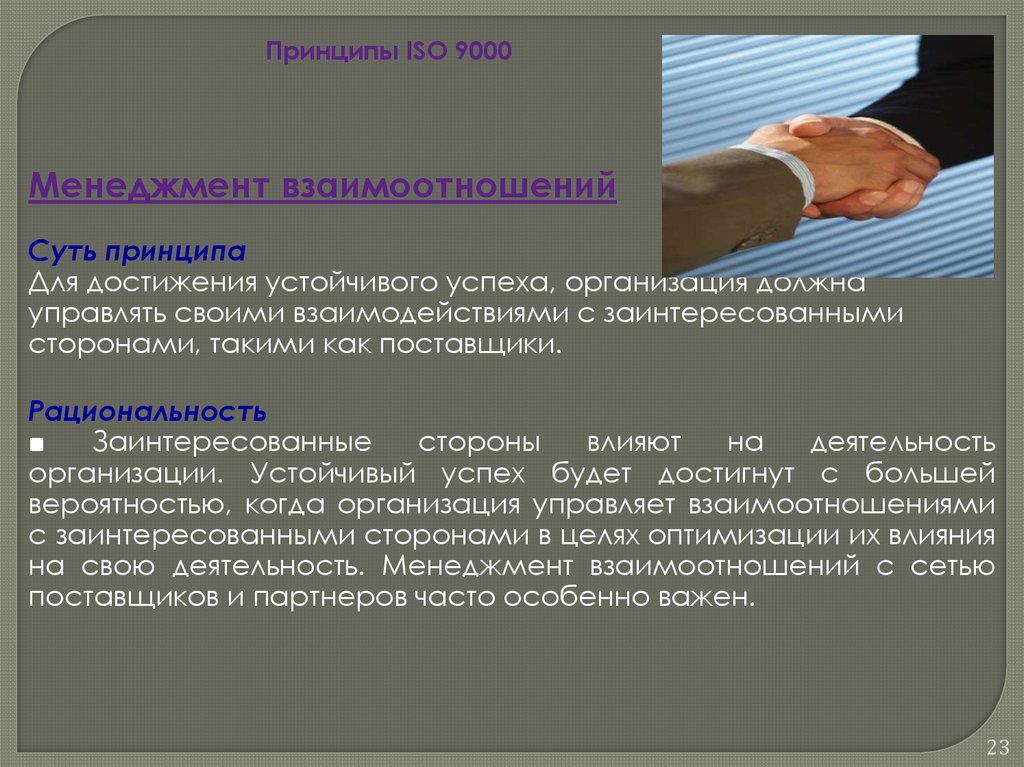 Принципы ISO 9000

Менеджмент взаимоотношений

Суть принципа
Для достижения устойчивого успеха, организация должна управлять своими взаимодействиями с заинтересованными сторонами, такими как поставщики.

Рациональность
■ Заинтересованные стороны влияют на деятельность организации. Устойчивый успех будет достигнут с большей вероятностью, когда организация управляет взаимоотношениями с заинтересованными сторонами в целях оптимизации их влияния на свою деятельность. Менеджмент взаимоотношений с сетью поставщиков и партнеров часто особенно важен.

23